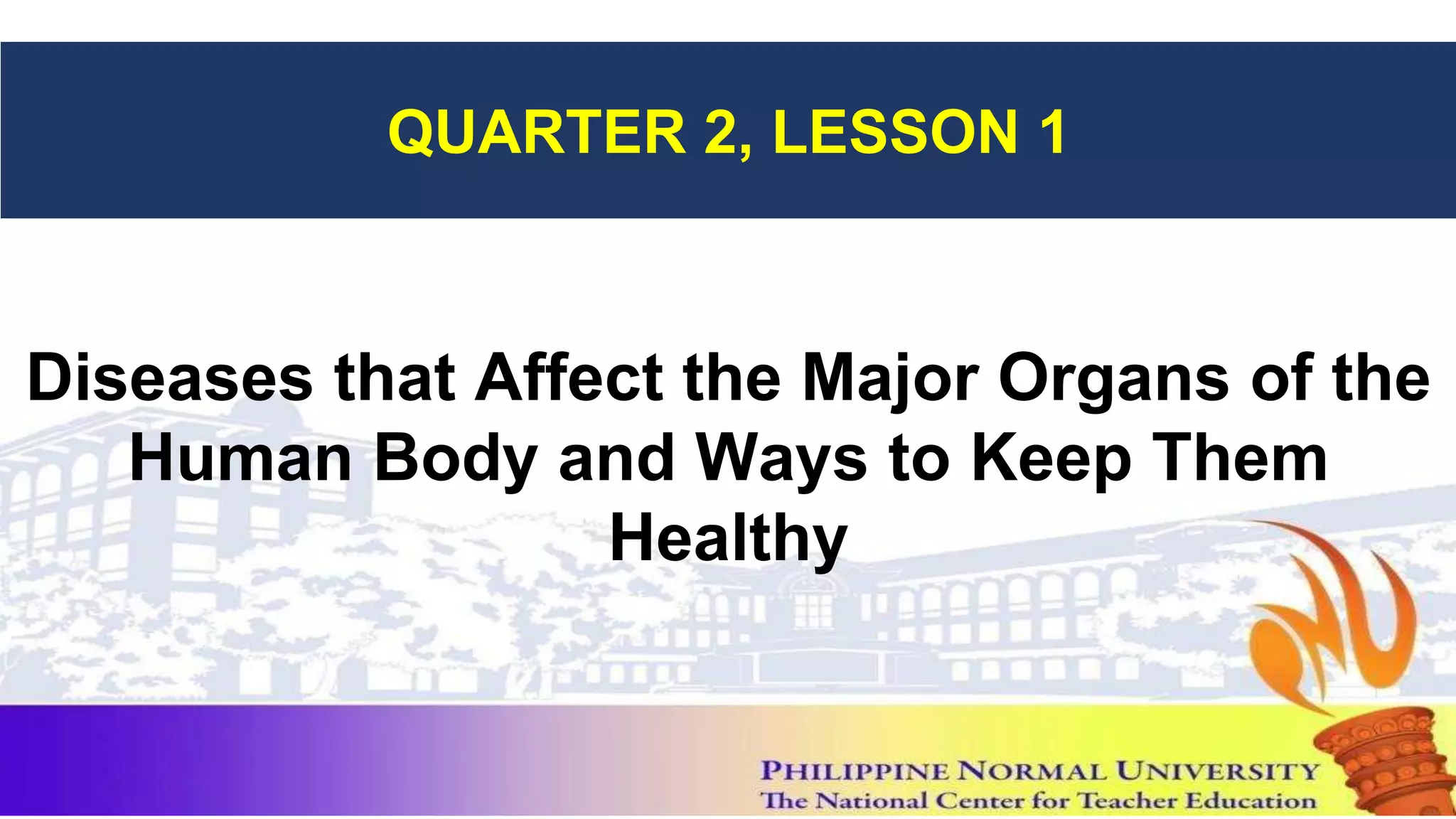 QUARTER 2, LESSON 1

Diseases that Affect the Major Organs of the Human Body and Ways to Keep Them Healthy

PHILIPPINE NORMAL UNIVERSITY
The National Center for Teacher Education